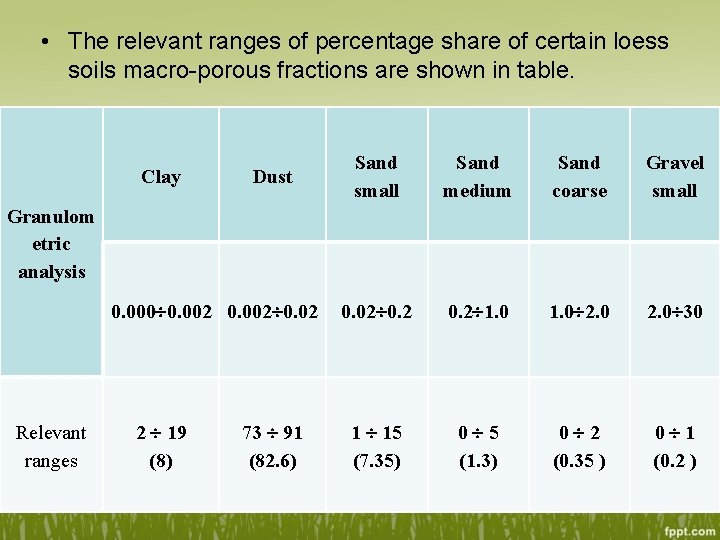 • The relevant ranges of percentage share of certain loess soils macro-porous fractions are shown in table.

| Granulometric analysis | Clay | Dust | Sand small | Sand medium | Sand coarse | Gravel small |
|---|---|---|---|---|---|---|
| | 0.000÷0.002 | 0.002÷0.02 | 0.02÷0.2 | 0.2÷1.0 | 1.0÷2.0 | 2.0÷30 |
| Relevant ranges | 2 ÷ 19 (8) | 73 ÷ 91 (82.6) | 1 ÷ 15 (7.35) | 0 ÷ 5 (1.3) | 0 ÷ 2 (0.35 ) | 0 ÷ 1 (0.2 ) |

fppt.com